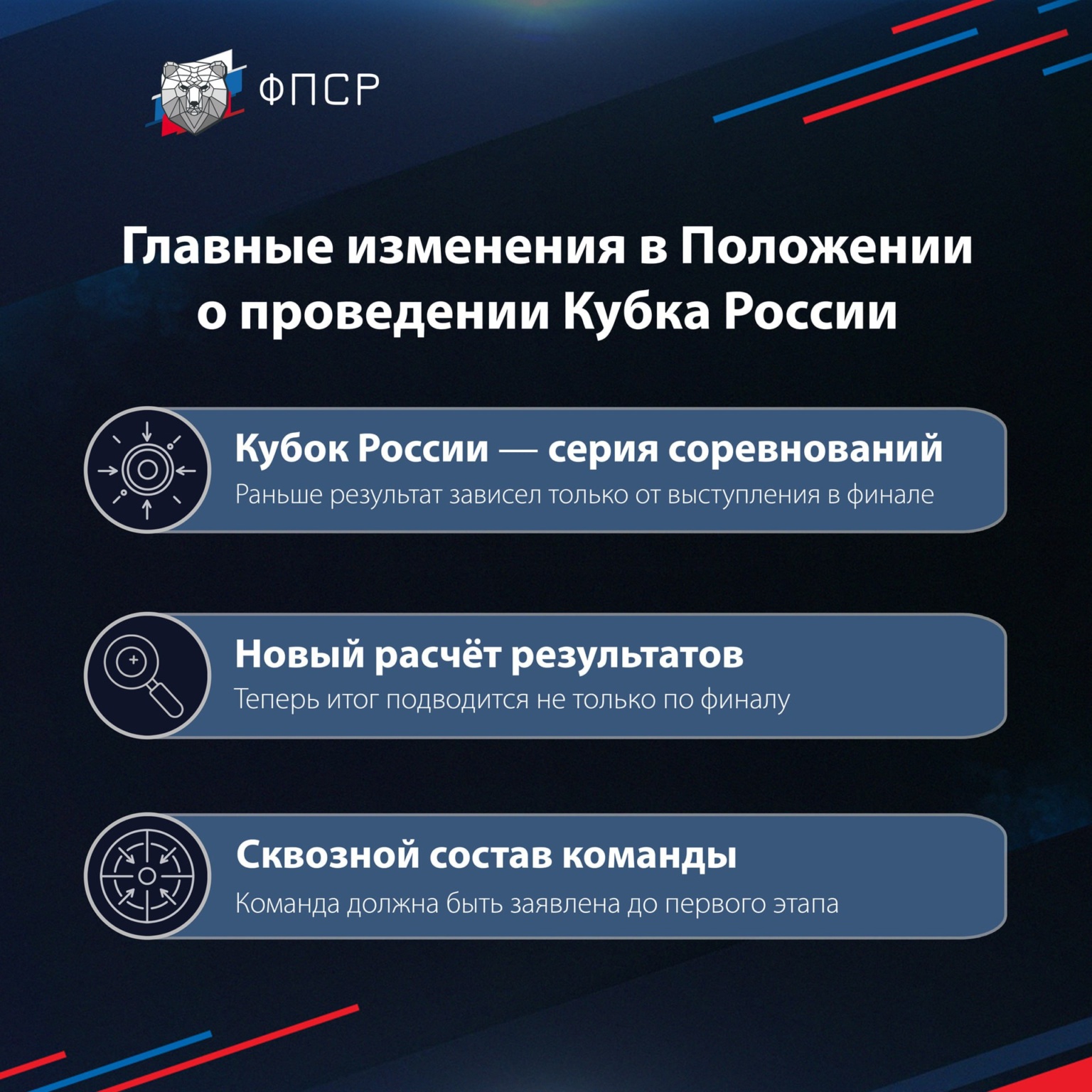 ФПСР

Главные изменения в Положении о проведении Кубка России

Кубок России — серия соревнований
Раньше результат зависел только от выступления в финале

Новый расчёт результатов
Теперь итог подводится не только по финалу

Сквозной состав команды
Команда должна быть заявлена до первого этапа